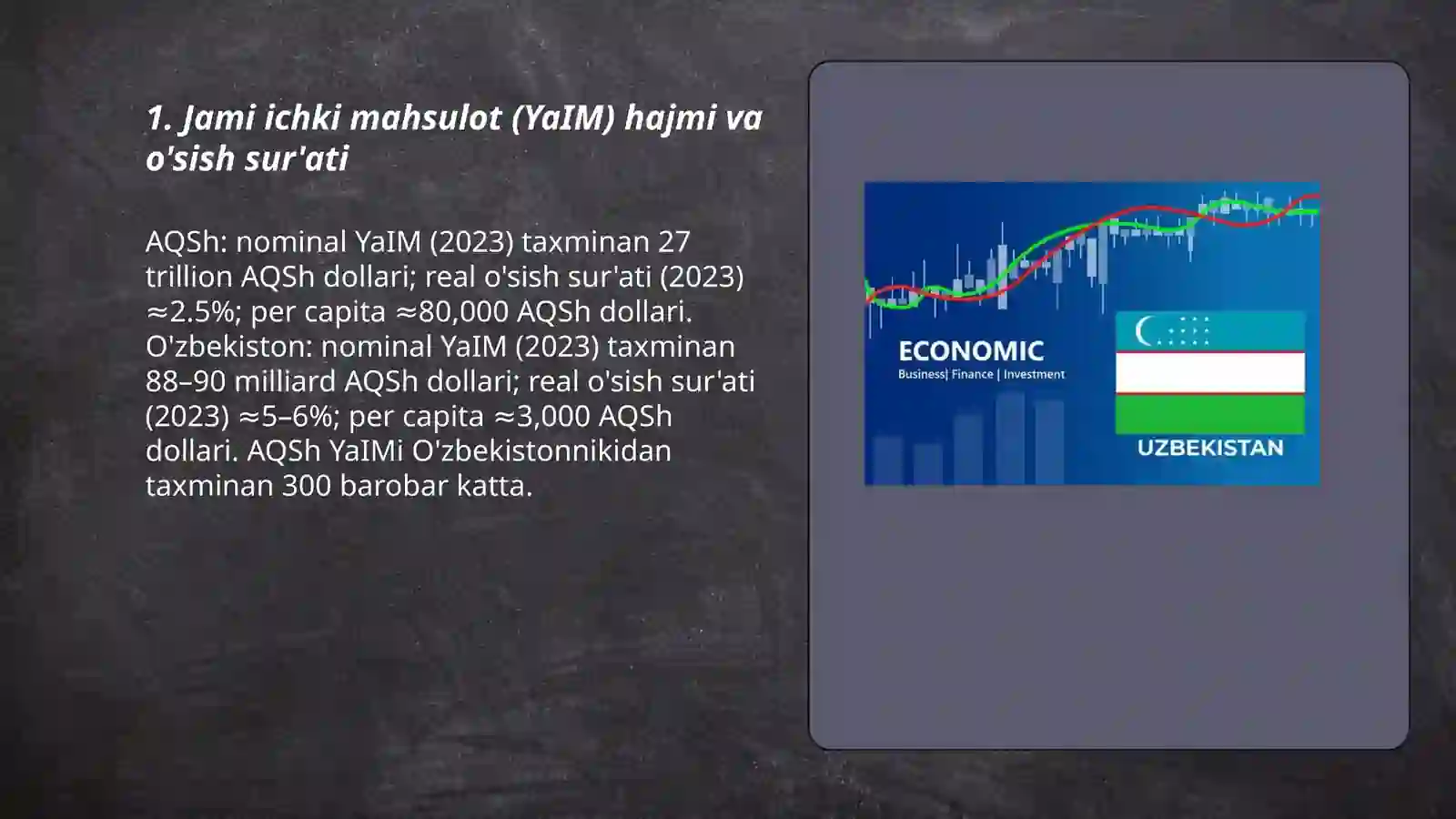 1. Jami ichki mahsulot (YaIM) hajmi va o'sish sur'ati

AQSh: nominal YaIM (2023) taxminan 27 trillion AQSh dollari; real o'sish sur'ati (2023) ≈2.5%; per capita ≈80,000 AQSh dollari. O'zbekiston: nominal YaIM (2023) taxminan 88–90 milliard AQSh dollari; real o'sish sur'ati (2023) ≈5–6%; per capita ≈3,000 AQSh dollari. AQSh YaIMi O'zbekistonnikidan taxminan 300 barobar katta.

ECONOMIC
Business| Finance | Investment
UZBEKISTAN